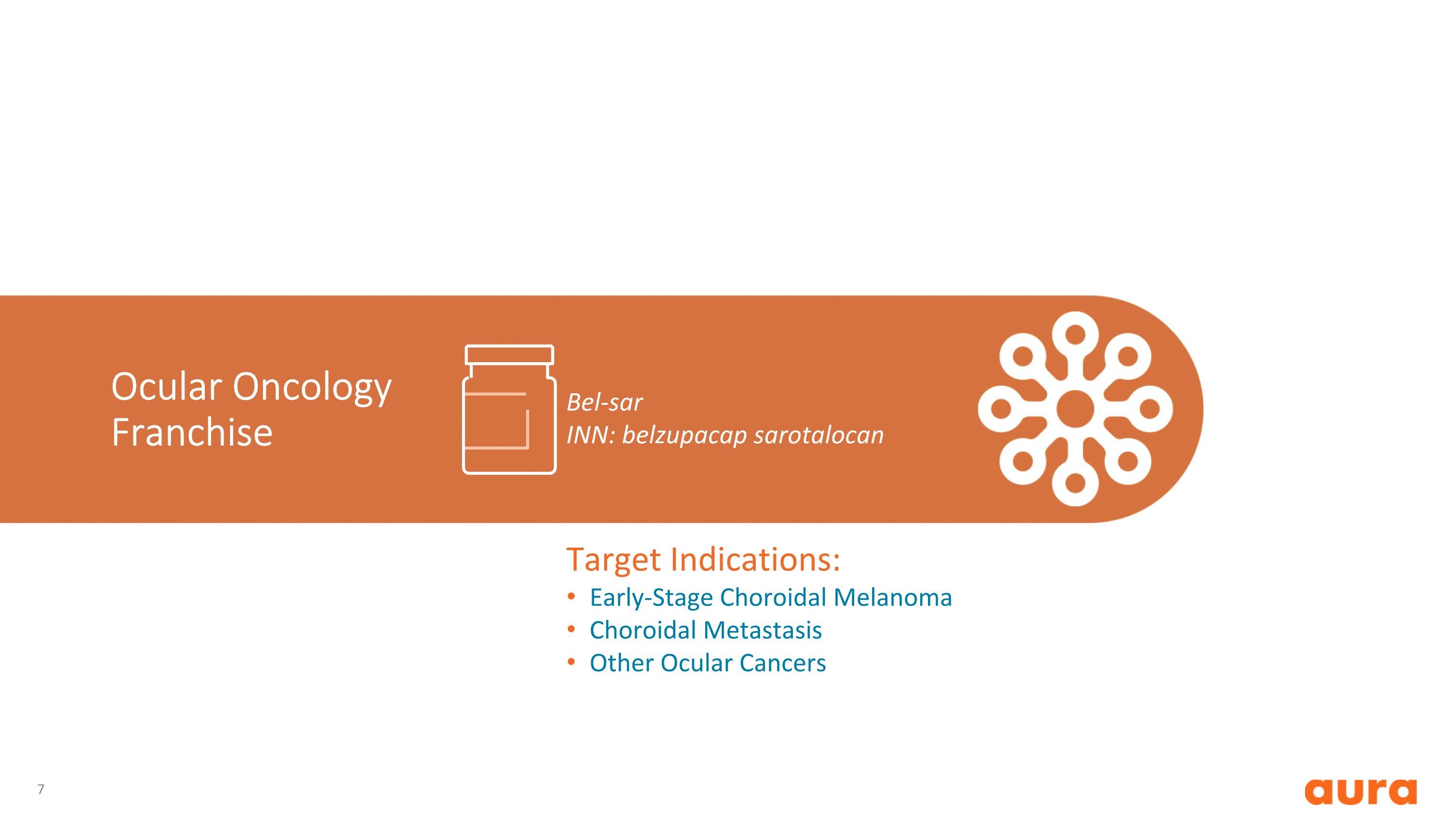 Ocular Oncology Franchise

Bel-sar
INN: belzupacap sarotalocan

Target Indications:
• Early-Stage Choroidal Melanoma
• Choroidal Metastasis
• Other Ocular Cancers

7

aura